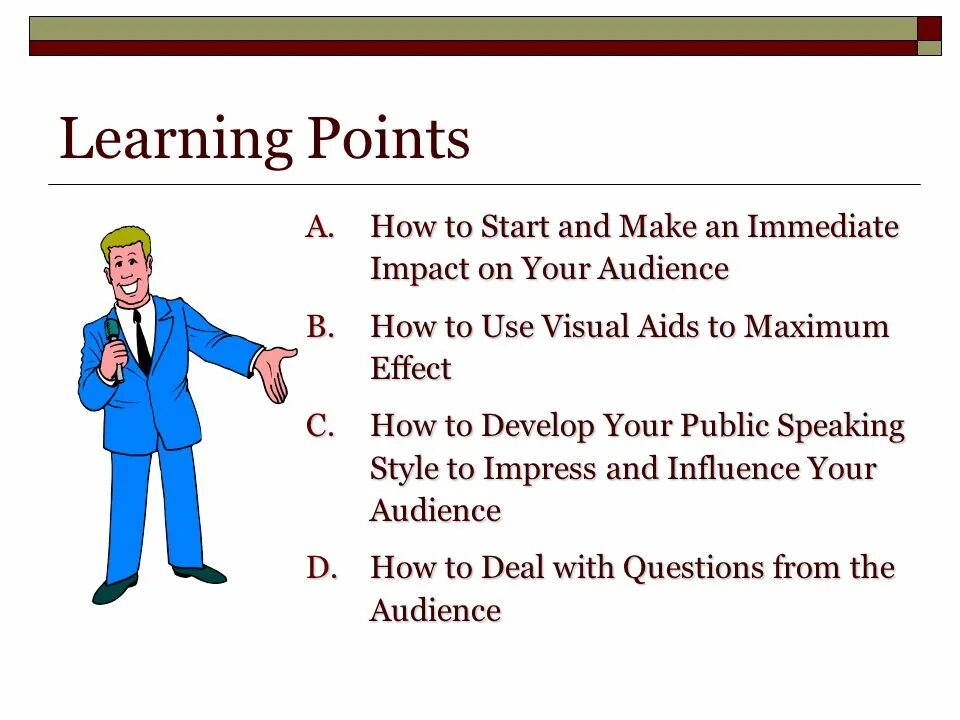 Learning Points

A. How to Start and Make an Immediate Impact on Your Audience

B. How to Use Visual Aids to Maximum Effect

C. How to Develop Your Public Speaking Style to Impress and Influence Your Audience

D. How to Deal with Questions from the Audience